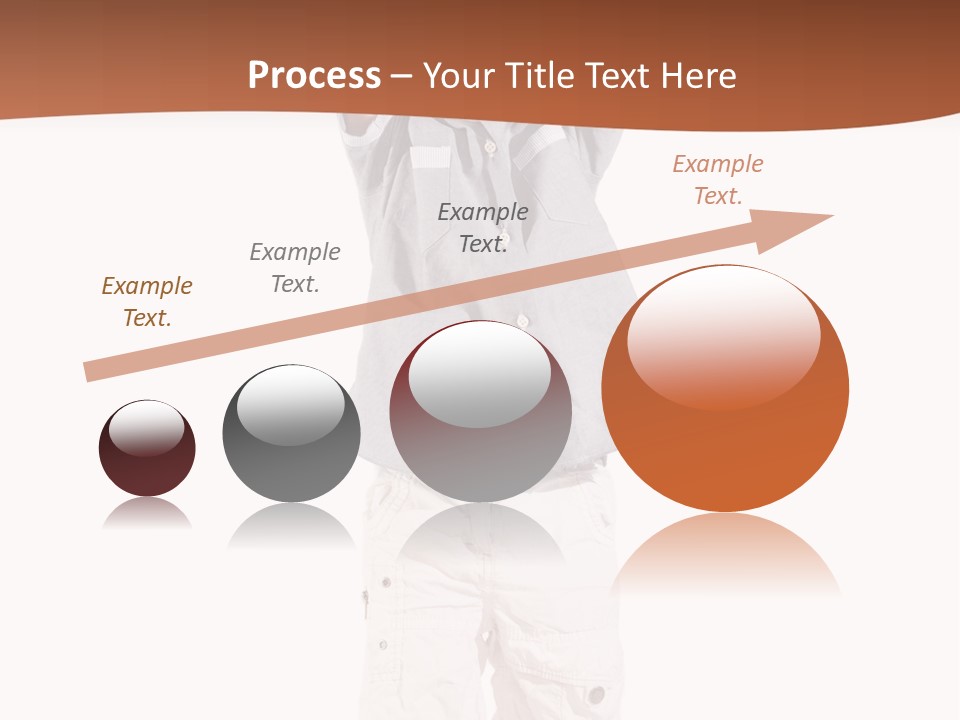 Process – Your Title Text Here

Example Text.

Example Text.

Example Text.

Example Text.